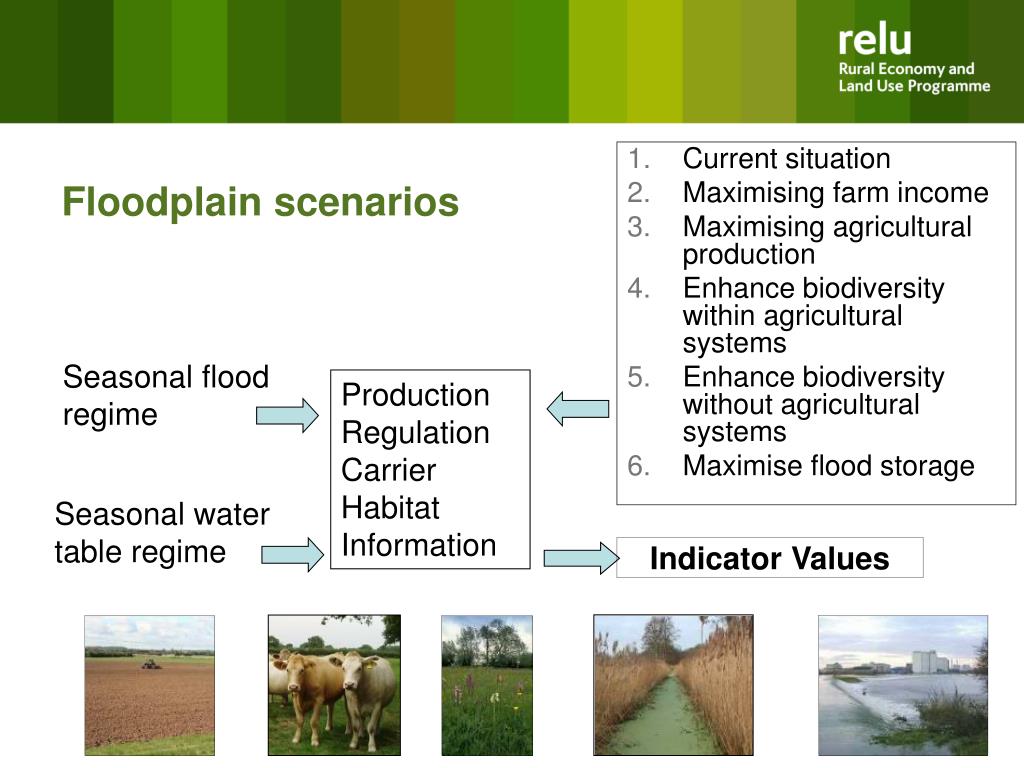 relu
Rural Economy and Land Use Programme

Floodplain scenarios

1. Current situation
2. Maximising farm income
3. Maximising agricultural production
4. Enhance biodiversity within agricultural systems
5. Enhance biodiversity without agricultural systems
6. Maximise flood storage

Seasonal flood regime

Seasonal water table regime

Production
Regulation
Carrier
Habitat
Information

Indicator Values